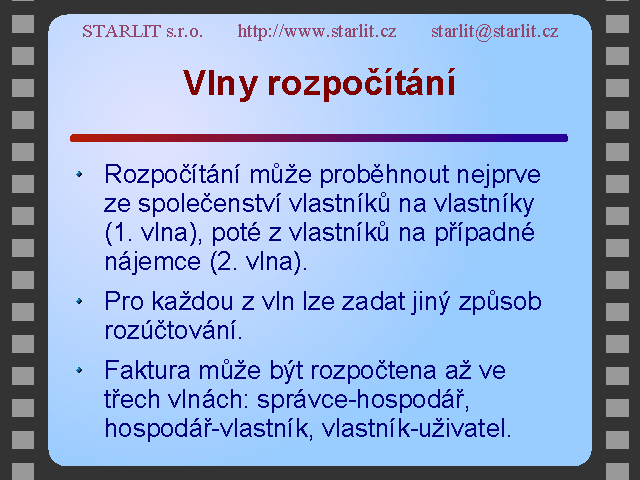 STARLIT s.r.o. http://www.starlit.cz starlit@starlit.cz

Vlny rozpočítání

• Rozpočítání může proběhnout nejprve ze společenství vlastníků na vlastníky (1. vlna), poté z vlastníků na případné nájemce (2. vlna).

• Pro každou z vln lze zadat jiný způsob rozúčtování.

• Faktura může být rozpočtena až ve třech vlnách: správce-hospodář, hospodář-vlastník, vlastník-uživatel.